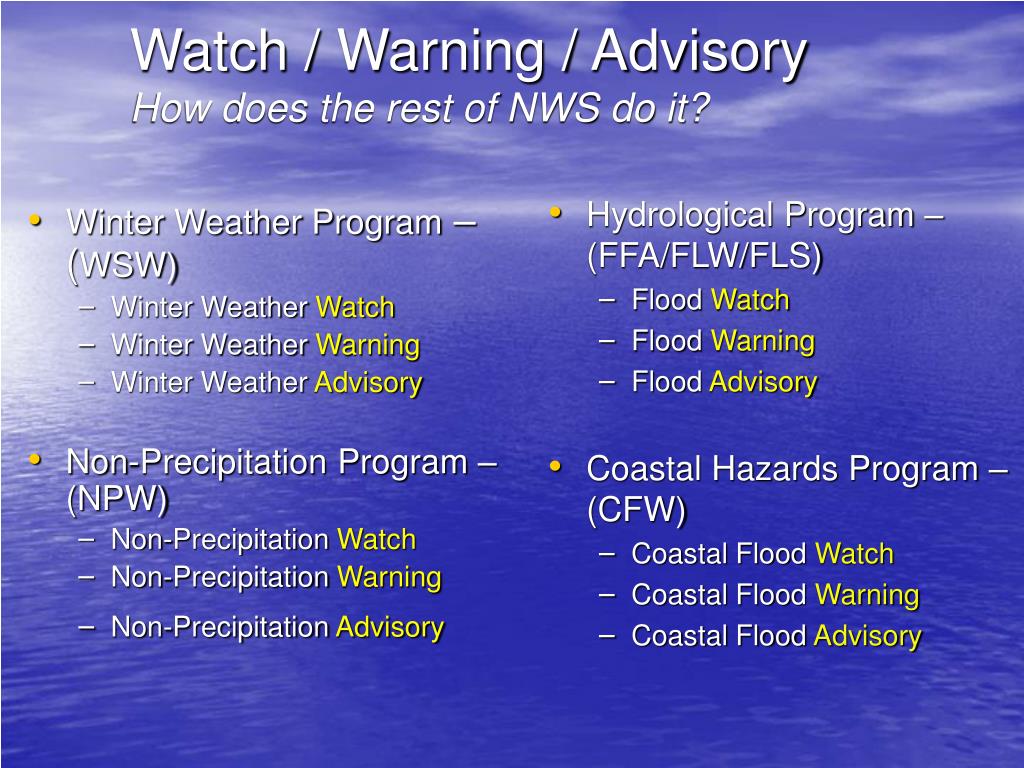 Watch / Warning / Advisory
How does the rest of NWS do it?

• Winter Weather Program – (WSW)
– Winter Weather Watch
– Winter Weather Warning
– Winter Weather Advisory

• Non-Precipitation Program – (NPW)
– Non-Precipitation Watch
– Non-Precipitation Warning
– Non-Precipitation Advisory

• Hydrological Program – (FFA/FLW/FLS)
– Flood Watch
– Flood Warning
– Flood Advisory

• Coastal Hazards Program – (CFW)
– Coastal Flood Watch
– Coastal Flood Warning
– Coastal Flood Advisory